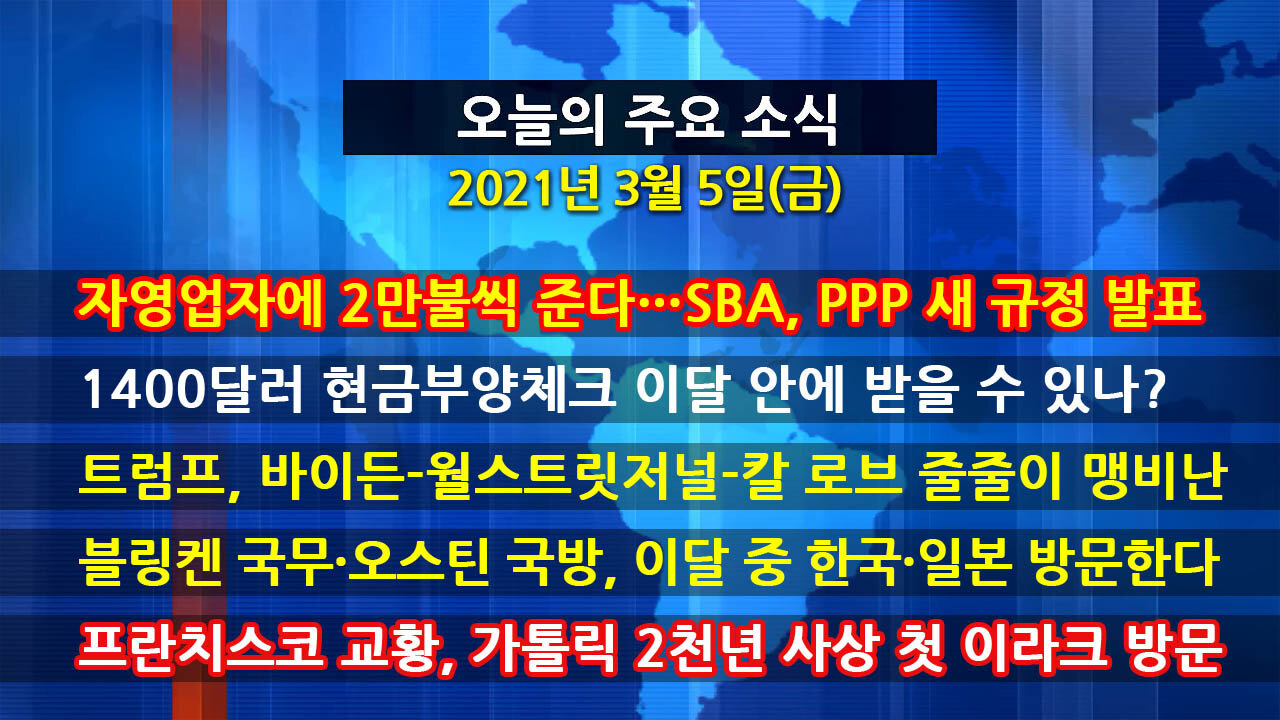 오늘의 주요 소식
2021년 3월 5일(금)

자영업자에 2만불씩 준다…SBA, PPP 새 규정 발표

1400달러 현금부양체크 이달 안에 받을 수 있나?

트럼프, 바이든-월스트릿저널-칼 로브 줄줄이 맹비난

블링켄 국무·오스틴 국방, 이달 중 한국·일본 방문한다

프란치스코 교황, 가톨릭 2천년 사상 첫 이라크 방문